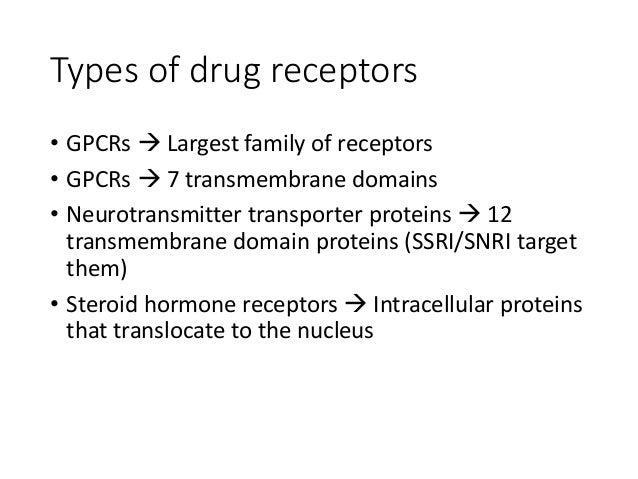 Types of drug receptors

• GPCRs → Largest family of receptors
• GPCRs → 7 transmembrane domains
• Neurotransmitter transporter proteins → 12 transmembrane domain proteins (SSRI/SNRI target them)
• Steroid hormone receptors → Intracellular proteins that translocate to the nucleus